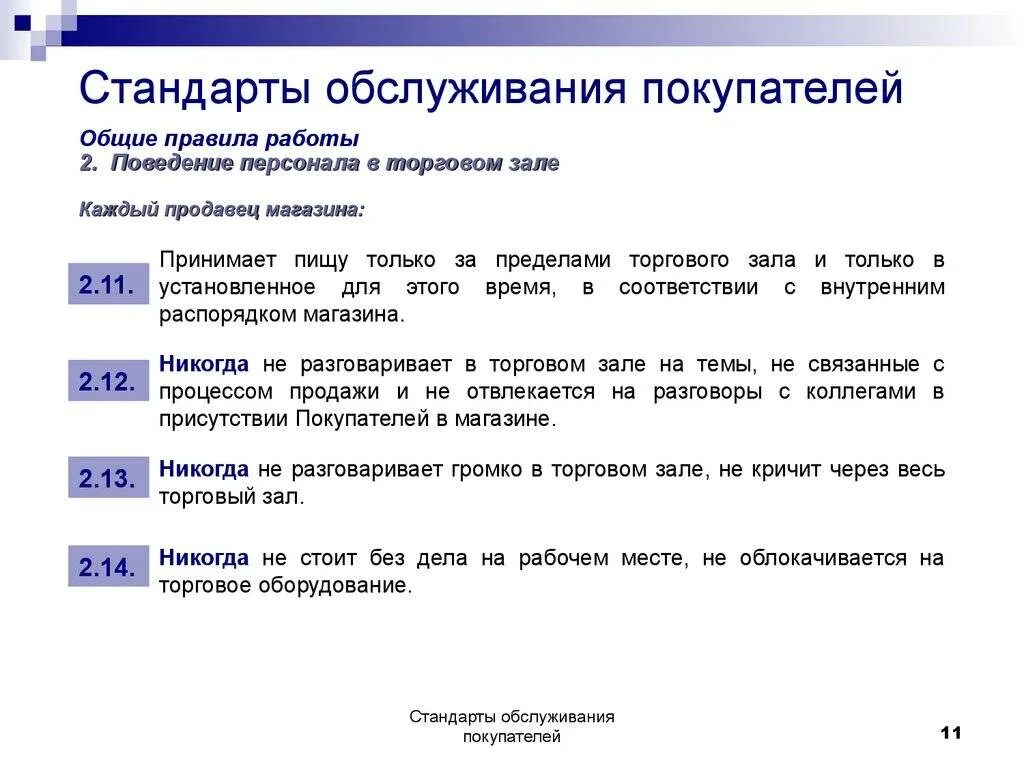 Стандарты обслуживания покупателей

Общие правила работы
2. Поведение персонала в торговом зале

Каждый продавец магазина:

2.11. Принимает пищу только за пределами торгового зала и только в установленное для этого время, в соответствии с внутренним распорядком магазина.

2.12. Никогда не разговаривает в торговом зале на темы, не связанные с процессом продажи и не отвлекается на разговоры с коллегами в присутствии Покупателей в магазине.

2.13. Никогда не разговаривает громко в торговом зале, не кричит через весь торговый зал.

2.14. Никогда не стоит без дела на рабочем месте, не облокачивается на торговое оборудование.

Стандарты обслуживания покупателей

11